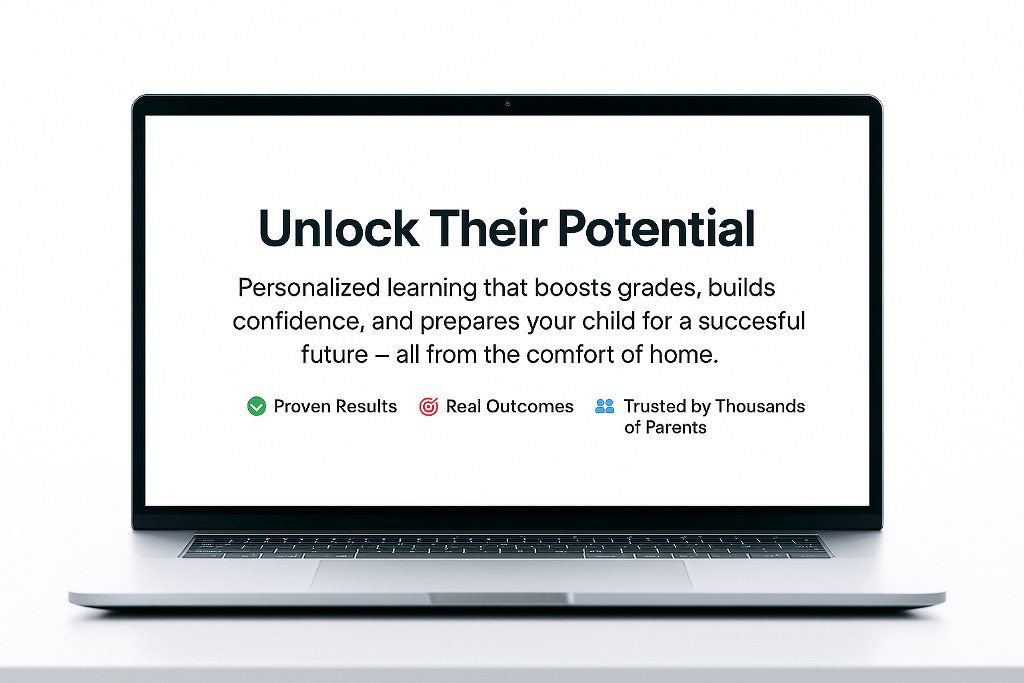 Unlock Their Potential

Personalized learning that boosts grades, builds confidence, and prepares your child for a succesful future – all from the comfort of home.

Proven Results   Real Outcomes   Trusted by Thousands of Parents